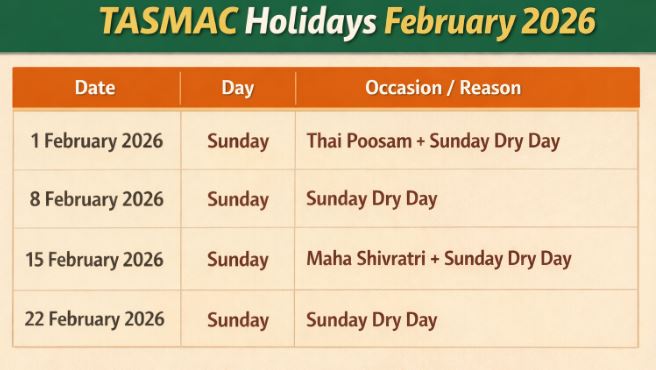 TASMAC Holidays February 2026

| Date | Day | Occasion / Reason |
|---|---|---|
| 1 February 2026 | Sunday | Thai Poosam + Sunday Dry Day |
| 8 February 2026 | Sunday | Sunday Dry Day |
| 15 February 2026 | Sunday | Maha Shivratri + Sunday Dry Day |
| 22 February 2026 | Sunday | Sunday Dry Day |